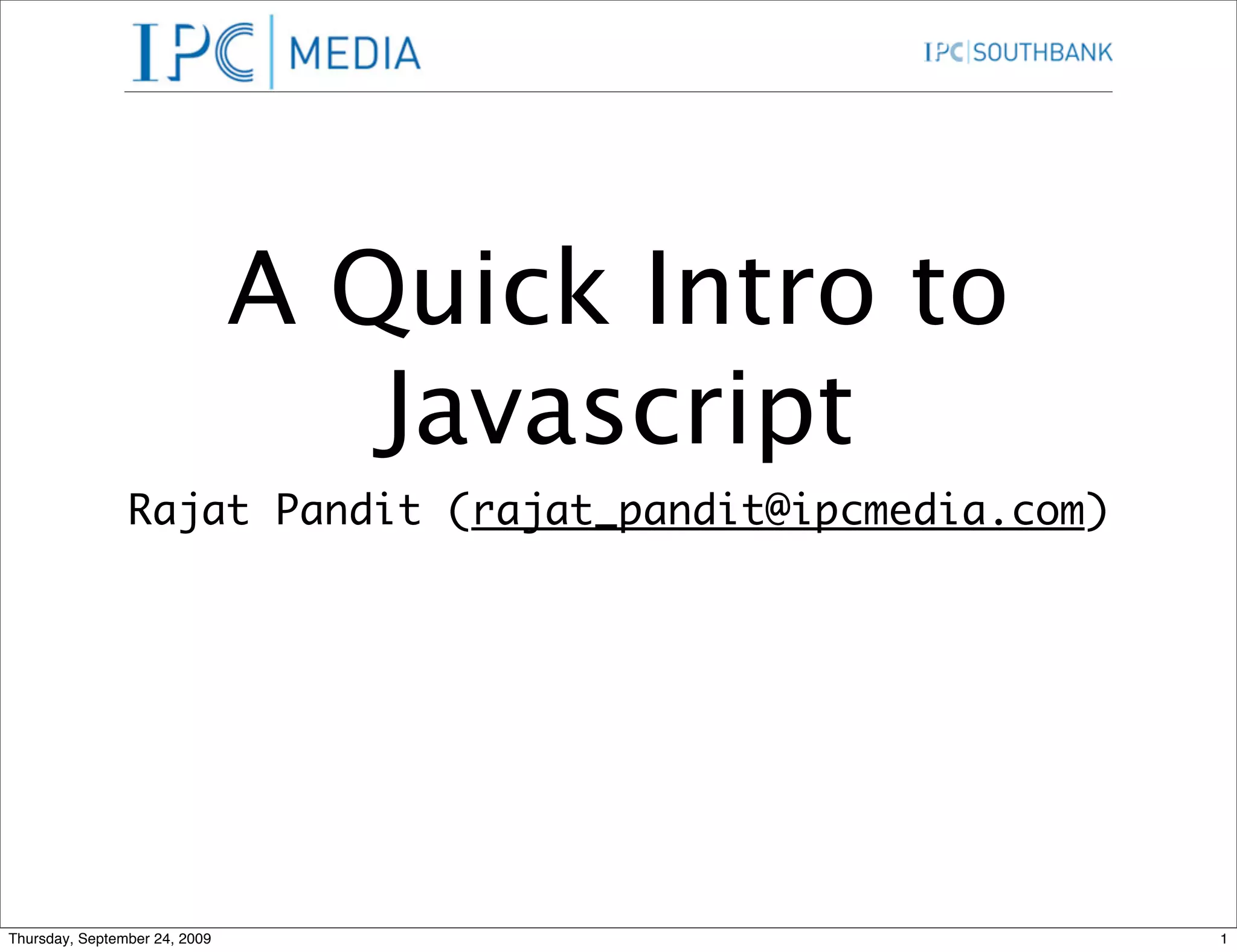 IPC | MEDIA

IPC | SOUTHBANK

A Quick Intro to Javascript

Rajat Pandit (rajat_pandit@ipcmedia.com)

Thursday, September 24, 2009

1